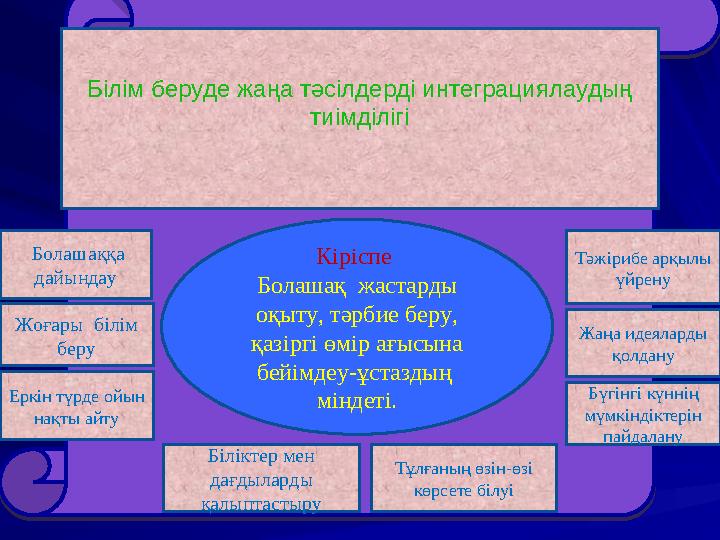 Білім беруде жаңа тәсілдерді интеграциялаудың тиімділігі

Болашаққа дайындау

Жоғары білім беру

Еркін түрде ойын нақты айту

Кіріспе
Болашақ жастарды оқыту, тәрбие беру, қазіргі өмір ағысына бейімдеу-ұстаздың міндеті.

Тәжірибе арқылы үйрену

Жаңа идеяларды қолдану

Бүгінгі күннің мүмкіндіктерін пайдалану

Біліктер мен дағдыларды қалыптастыру

Тұлғаның өзін-өзі көрсете білуі